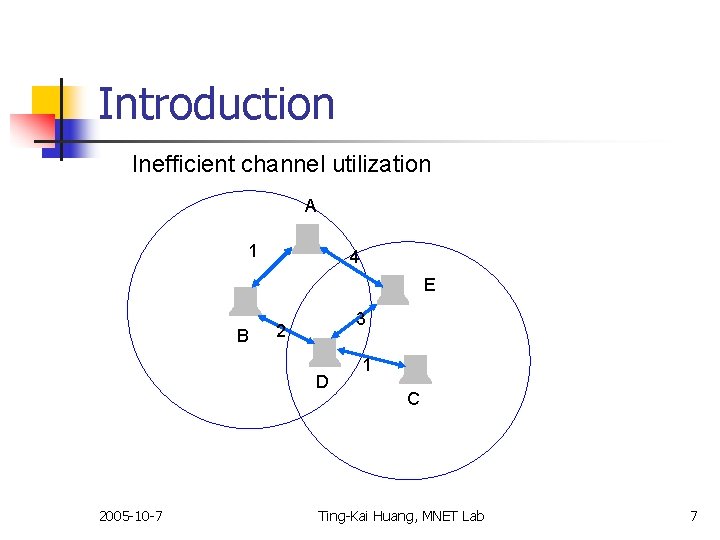 Introduction

Inefficient channel utilization

A
1
4
E
3
B
2
1
D
C

2005-10-7

Ting-Kai Huang, MNET Lab

7